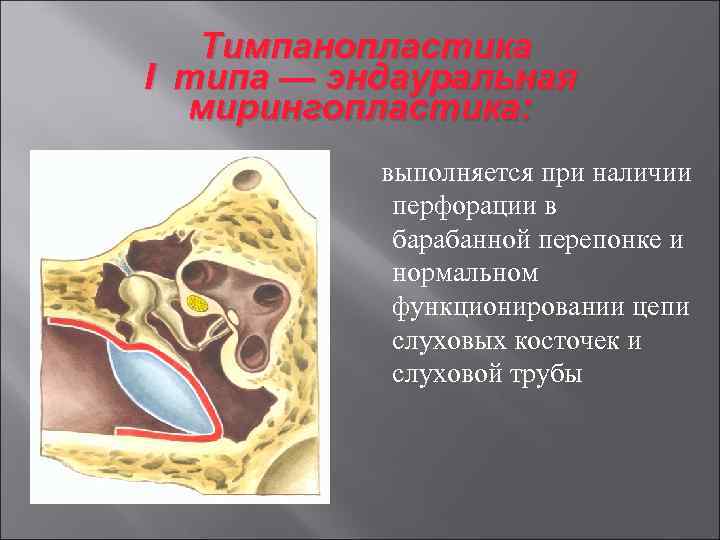 Тимпанопластика I типа — эндауральная мирингопластика:

выполняется при наличии перфорации в барабанной перепонке и нормальном функционировании цепи слуховых косточек и слуховой трубы